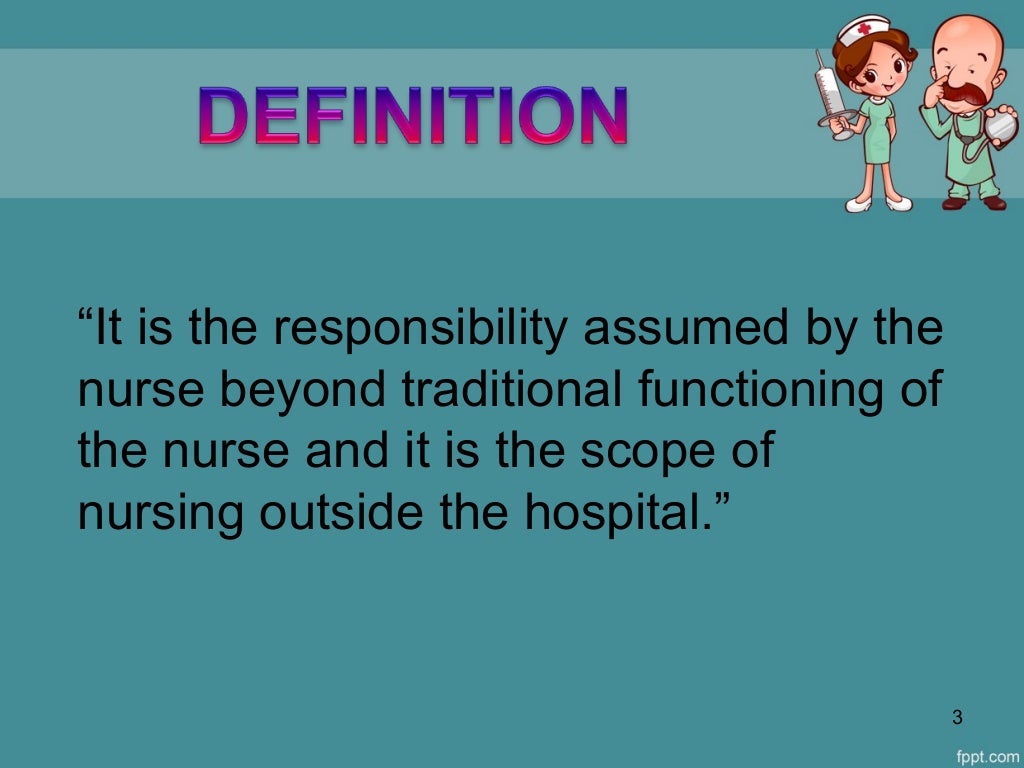 DEFINITION

“It is the responsibility assumed by the nurse beyond traditional functioning of the nurse and it is the scope of nursing outside the hospital.”

3

fppt.com